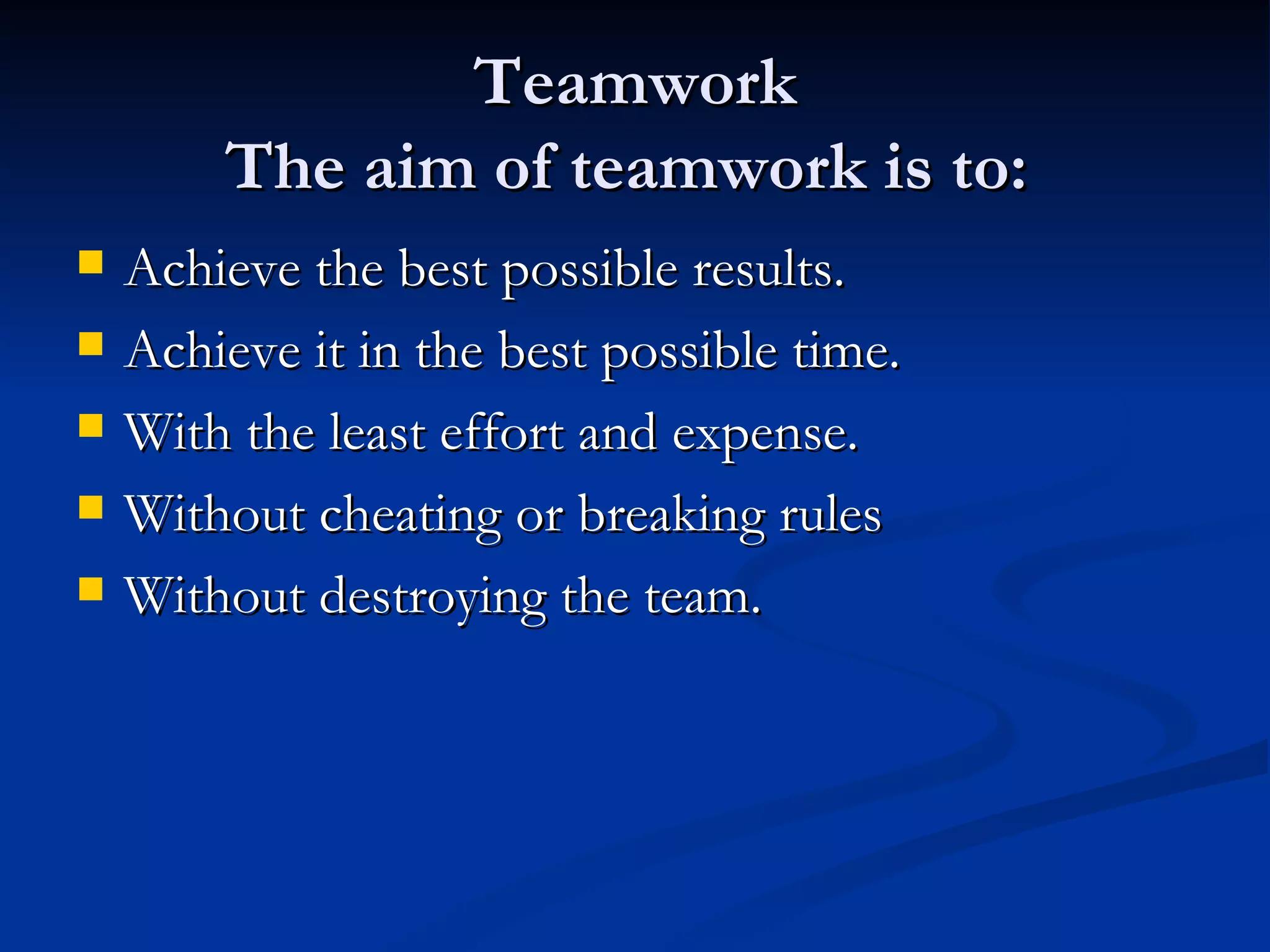 Teamwork
The aim of teamwork is to:

- Achieve the best possible results.
- Achieve it in the best possible time.
- With the least effort and expense.
- Without cheating or breaking rules
- Without destroying the team.